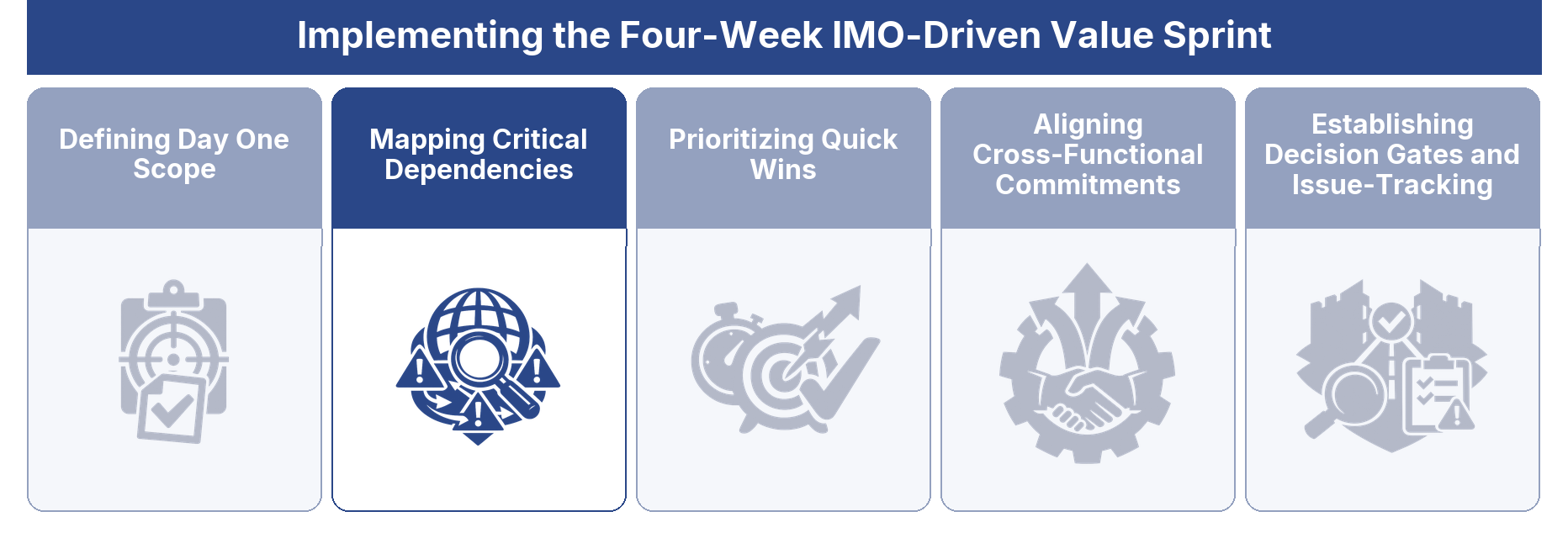 Implementing the Four-Week IMO-Driven Value Sprint

Defining Day One Scope

Mapping Critical Dependencies

Prioritizing Quick Wins

Aligning Cross-Functional Commitments

Establishing Decision Gates and Issue-Tracking